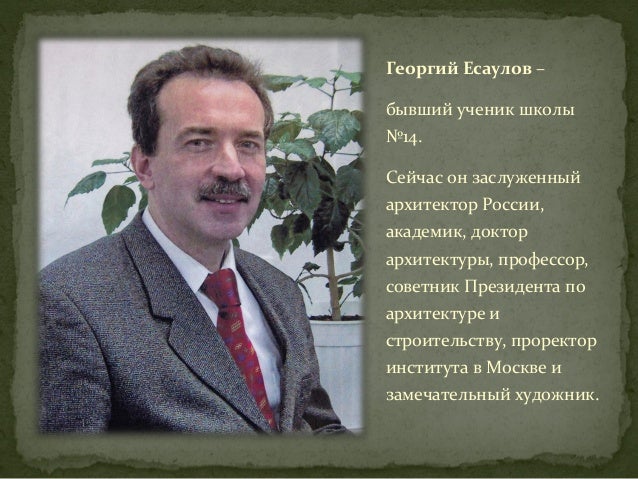 Георгий Есаулов –

бывший ученик школы №14.

Сейчас он заслуженный архитектор России, академик, доктор архитектуры, профессор, советник Президента по архитектуре и строительству, проректор института в Москве и замечательный художник.